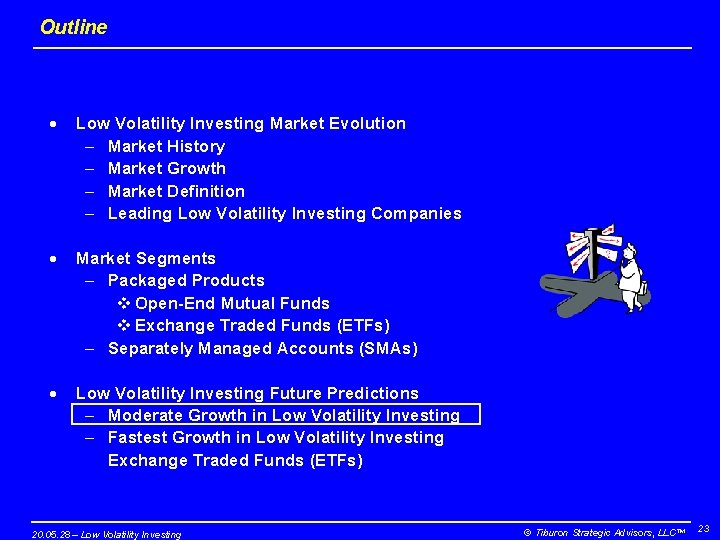 Outline

• Low Volatility Investing Market Evolution
– Market History
– Market Growth
– Market Definition
– Leading Low Volatility Investing Companies

• Market Segments
– Packaged Products
❖ Open-End Mutual Funds
❖ Exchange Traded Funds (ETFs)
– Separately Managed Accounts (SMAs)

• Low Volatility Investing Future Predictions
– Moderate Growth in Low Volatility Investing
– Fastest Growth in Low Volatility Investing Exchange Traded Funds (ETFs)

20.05.28 – Low Volatility Investing

© Tiburon Strategic Advisors, LLC™ 23